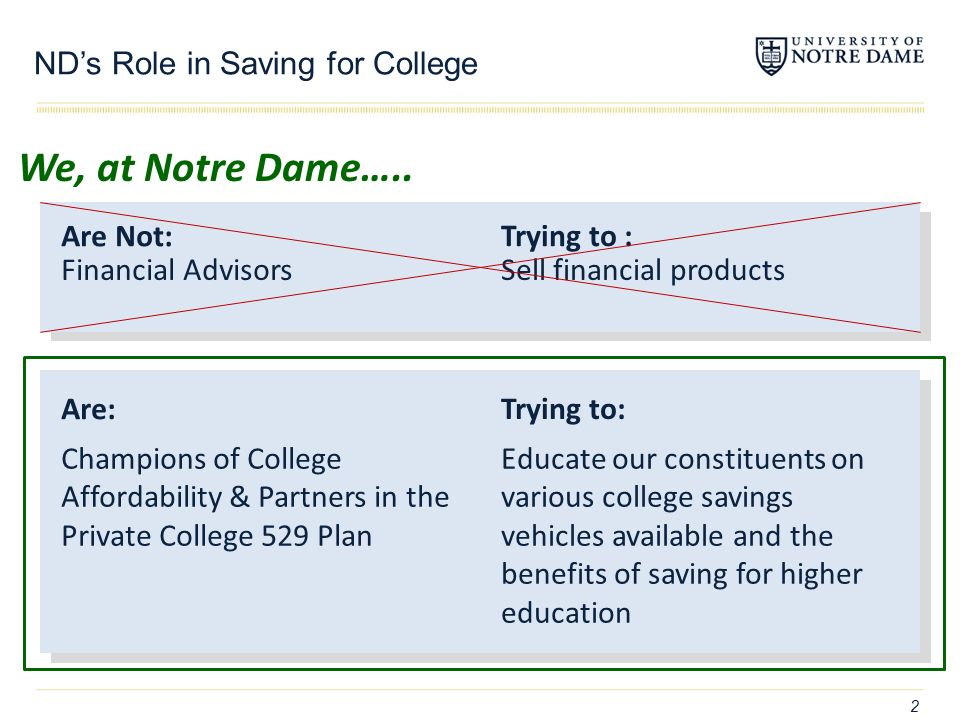 ND's Role in Saving for College

UNIVERSITY OF NOTRE DAME

We, at Notre Dame…..

Are Not:
Financial Advisors

Trying to :
Sell financial products

Are:
Champions of College Affordability & Partners in the Private College 529 Plan

Trying to:
Educate our constituents on various college savings vehicles available and the benefits of saving for higher education

2